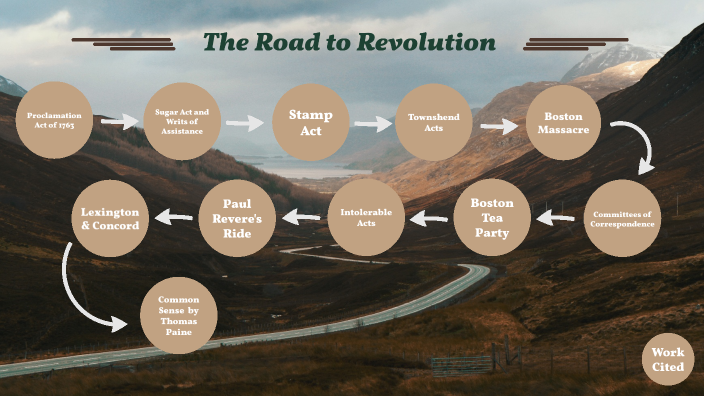 The Road to Revolution

Proclamation Act of 1763

Sugar Act and Writs of Assistance

Stamp Act

Townshend Acts

Boston Massacre

Committees of Correspondence

Boston Tea Party

Intolerable Acts

Paul Revere's Ride

Lexington & Concord

Common Sense by Thomas Paine

Work Cited